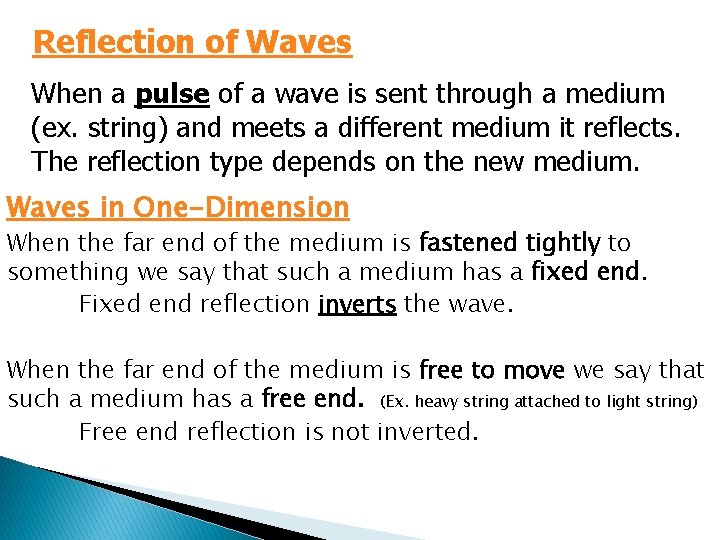 Reflection of Waves

When a pulse of a wave is sent through a medium (ex. string) and meets a different medium it reflects. The reflection type depends on the new medium.

Waves in One-Dimension

When the far end of the medium is fastened tightly to something we say that such a medium has a fixed end.

Fixed end reflection inverts the wave.

When the far end of the medium is free to move we say that such a medium has a free end. (Ex. heavy string attached to light string)

Free end reflection is not inverted.